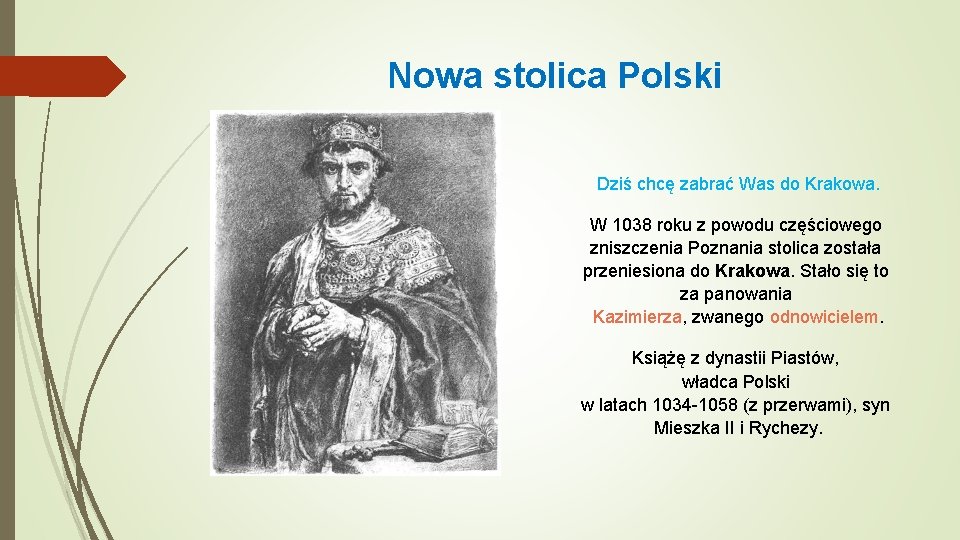 Nowa stolica Polski

Dziś chcę zabrać Was do Krakowa.

W 1038 roku z powodu częściowego zniszczenia Poznania stolica została przeniesiona do Krakowa. Stało się to za panowania Kazimierza, zwanego odnowicielem.

Książę z dynastii Piastów, władca Polski w latach 1034-1058 (z przerwami), syn Mieszka II i Rychezy.